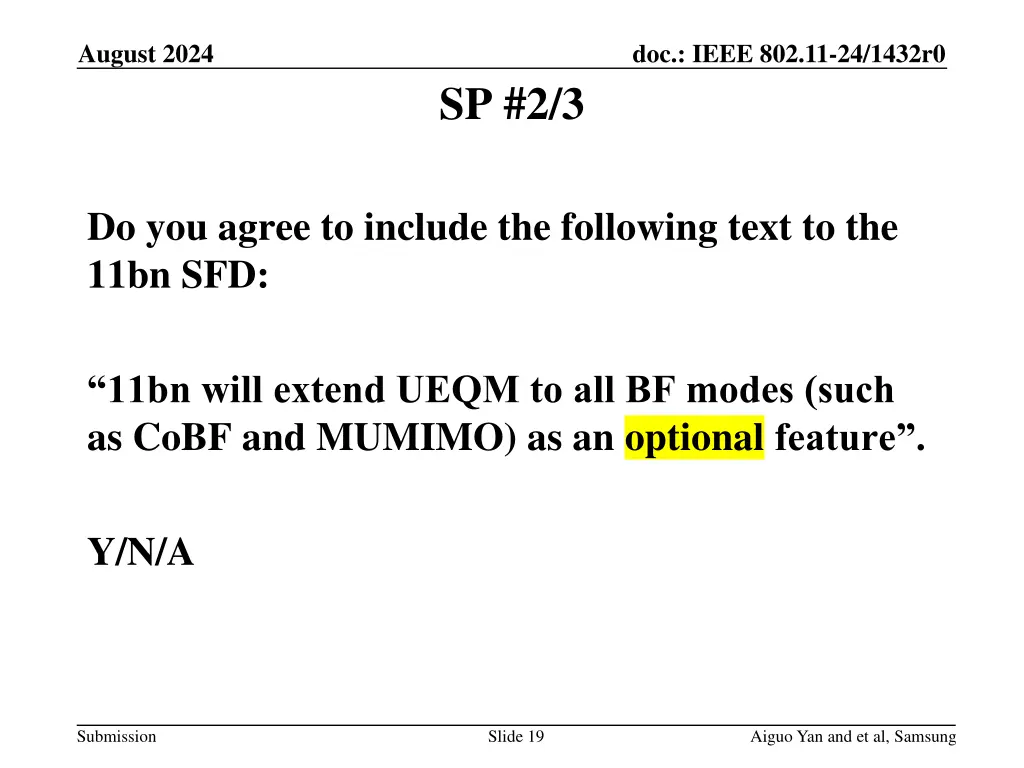 August 2024

doc.: IEEE 802.11-24/1432r0

SP #2/3

Do you agree to include the following text to the 11bn SFD:

“11bn will extend UEQM to all BF modes (such as CoBF and MUMIMO) as an optional feature”.

Y/N/A

Submission

Slide 19

Aiguo Yan and et al, Samsung